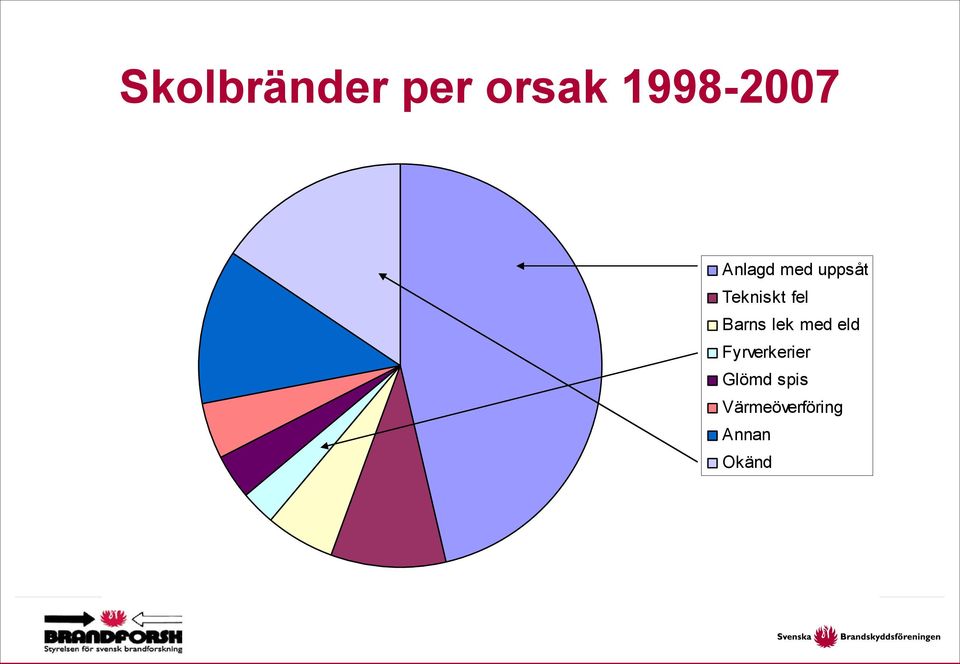 Skolbränder per orsak 1998-2007

Anlagd med uppsåt
Tekniskt fel
Barns lek med eld
Fyrverkerier
Glömd spis
Värmeöverföring
Annan
Okänd

BRANDFORSK
Styrelsen för svensk brandforskning

Svenska Brandskyddsföreningen